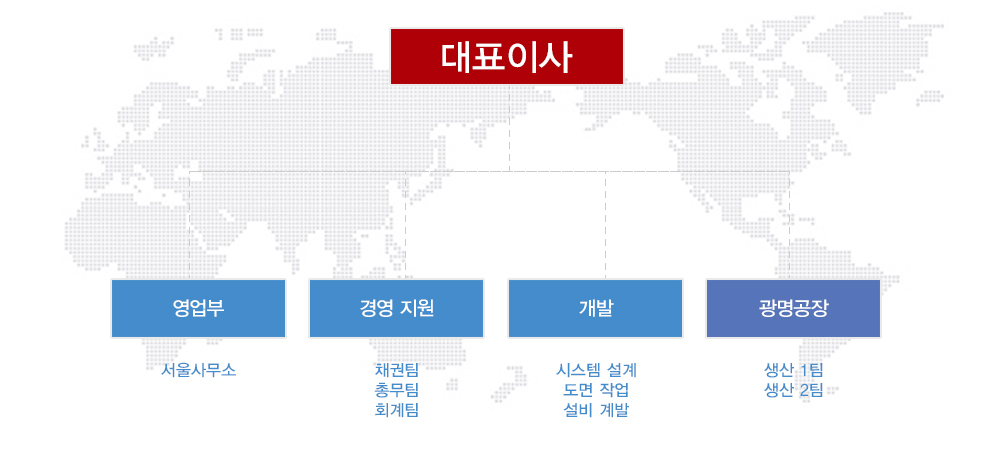 대표이사

영업부

서울사무소

경영 지원

채권팀
총무팀
회계팀

개발

시스템 설계
도면 작업
설비 계발

광명공장

생산 1팀
생산 2팀